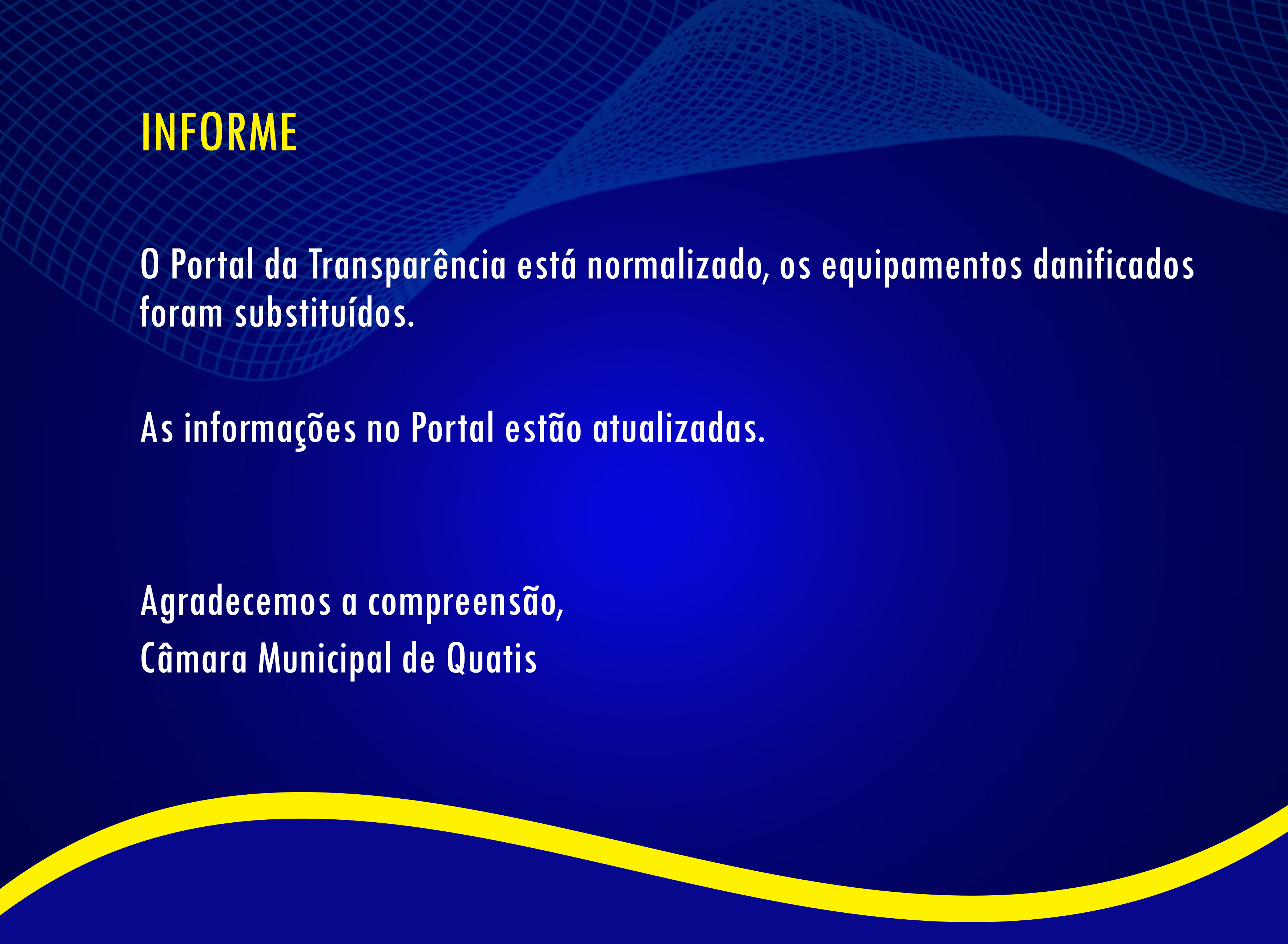 INFORME

O Portal da Transparência está normalizado, os equipamentos danificados foram substituídos.

As informações no Portal estão atualizadas.

Agradecemos a compreensão,
Câmara Municipal de Quatis